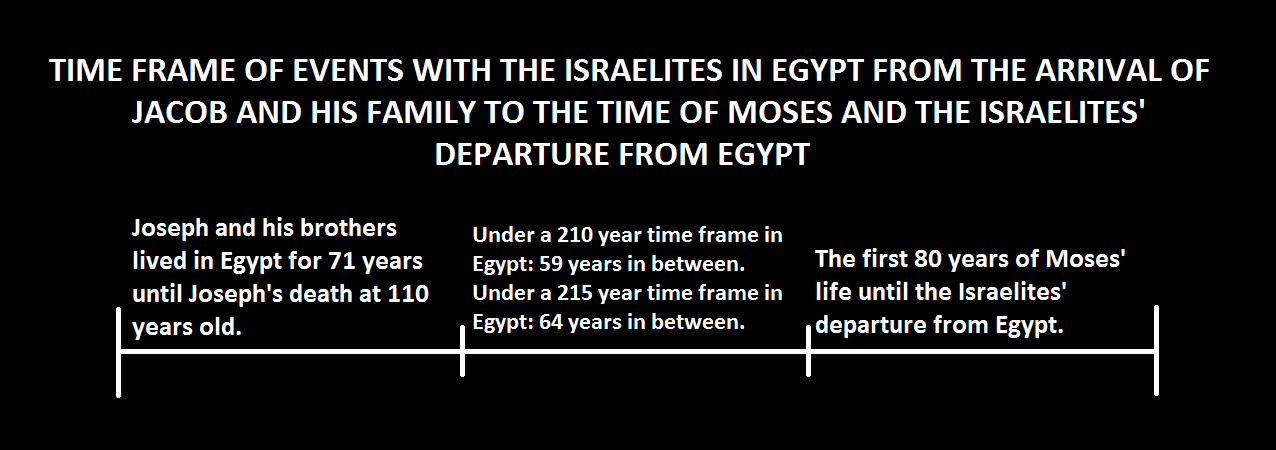 TIME FRAME OF EVENTS WITH THE ISRAELITES IN EGYPT FROM THE ARRIVAL OF JACOB AND HIS FAMILY TO THE TIME OF MOSES AND THE ISRAELITES' DEPARTURE FROM EGYPT

Joseph and his brothers lived in Egypt for 71 years until Joseph's death at 110 years old.

Under a 210 year time frame in Egypt: 59 years in between. Under a 215 year time frame in Egypt: 64 years in between.

The first 80 years of Moses' life until the Israelites' departure from Egypt.